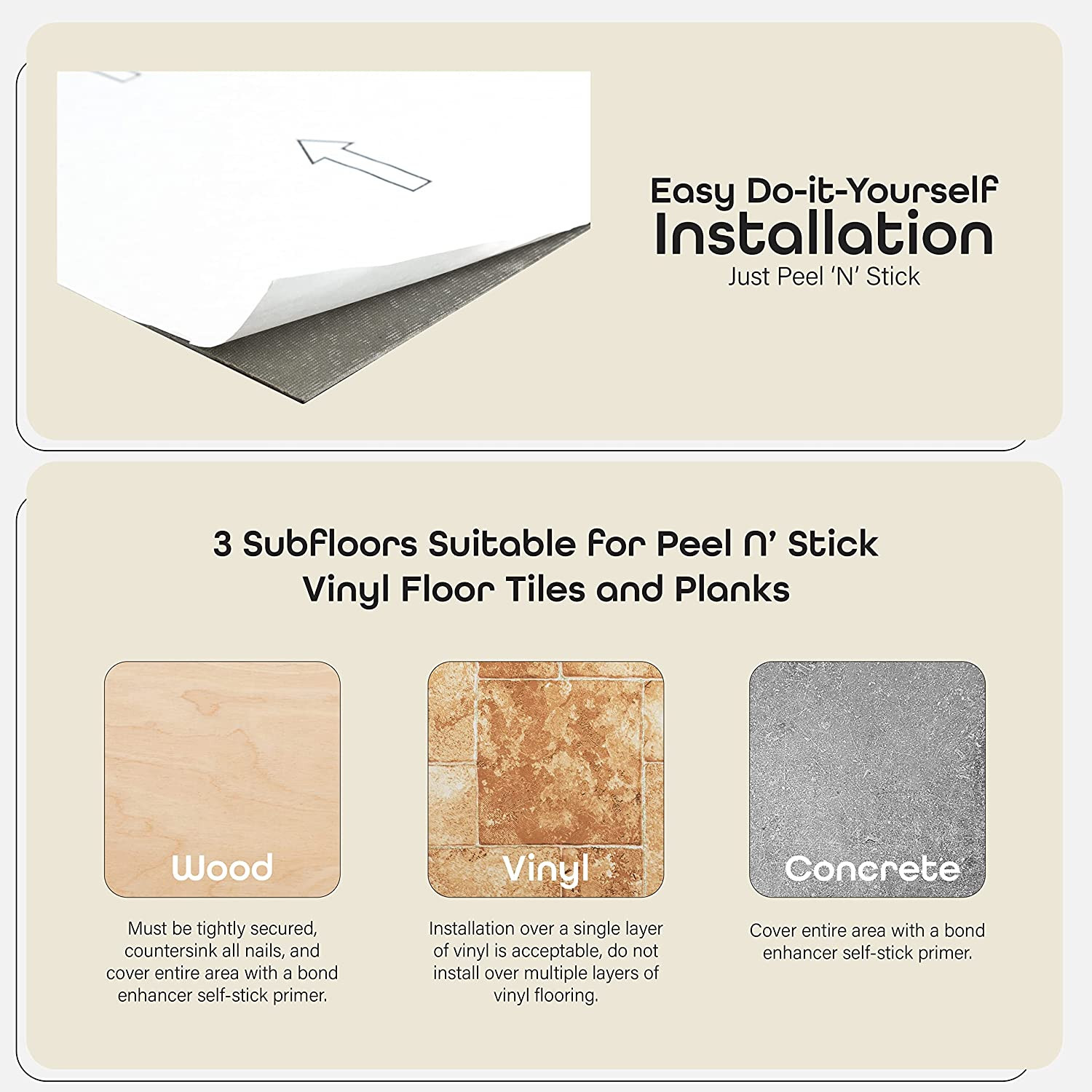 Easy Do-it-Yourself
Installation
Just Peel 'N' Stick

3 Subfloors Suitable for Peel N' Stick
Vinyl Floor Tiles and Planks

Wood

Must be tightly secured, countersink all nails, and cover entire area with a bond enhancer self-stick primer.

Vinyl

Installation over a single layer of vinyl is acceptable, do not install over multiple layers of vinyl flooring.

Concrete

Cover entire area with a bond enhancer self-stick primer.